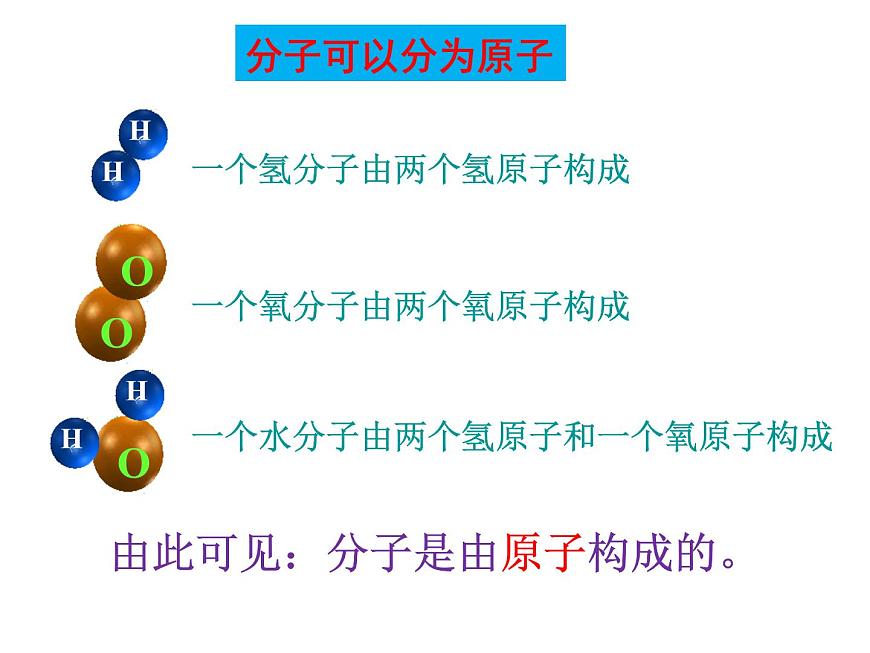 分子可以分为原子

H
H
一个氢分子由两个氢原子构成

O
O
一个氧分子由两个氧原子构成

H
H
O
一个水分子由两个氢原子和一个氧原子构成

由此可见：分子是由原子构成的。